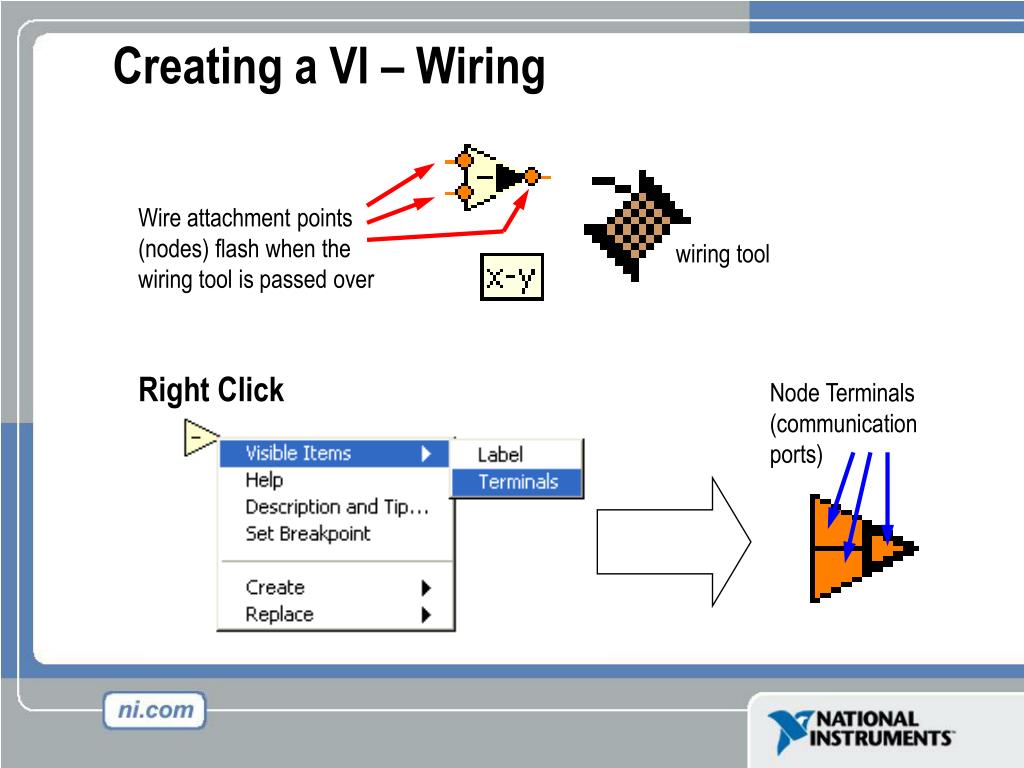 Creating a VI – Wiring

Wire attachment points (nodes) flash when the wiring tool is passed over

x-y

wiring tool

Right Click

Visible Items
Help
Description and Tip...
Set Breakpoint
Create
Replace

Label
Terminals

Node Terminals (communication ports)

ni.com

NATIONAL INSTRUMENTS